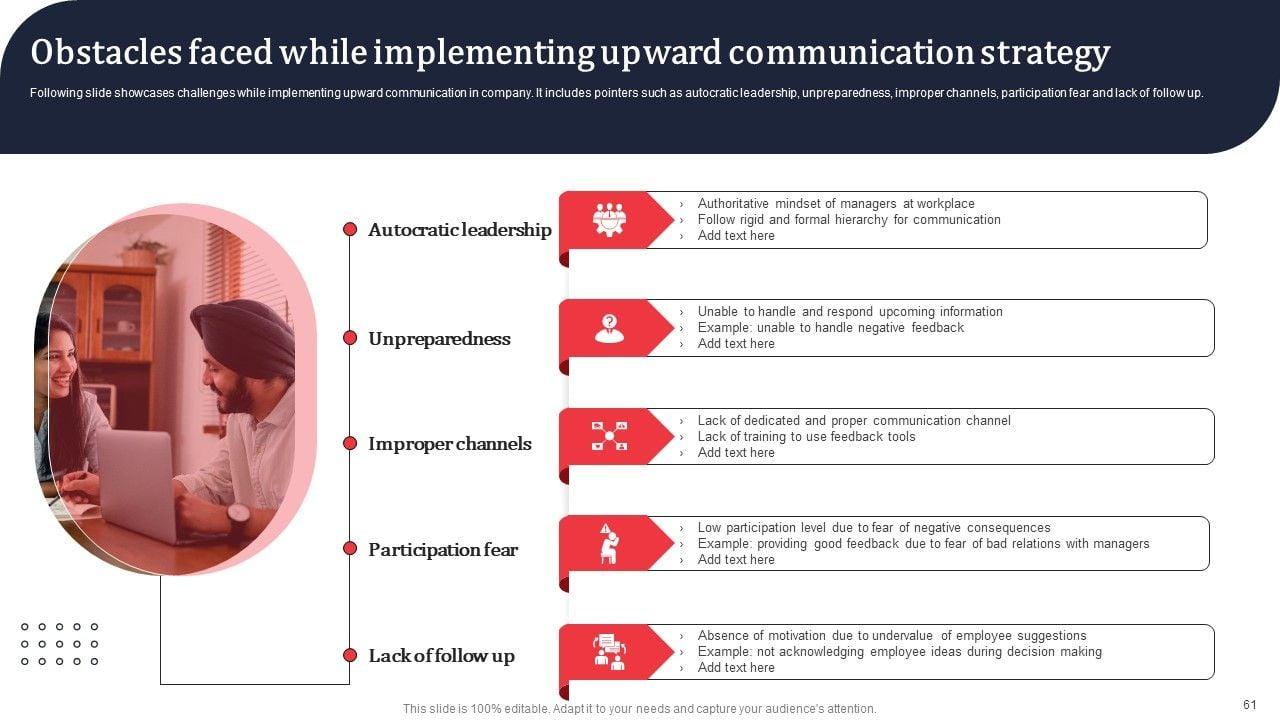 Obstacles faced while implementing upward communication strategy

Following slide showcases challenges while implementing upward communication in company. It includes pointers such as autocratic leadership, unpreparedness, improper channels, participation fear and lack of follow up.

Autocratic leadership

› Authoritative mindset of managers at workplace
› Follow rigid and formal hierarchy for communication
› Add text here

Unpreparedness

› Unable to handle and respond upcoming information
› Example: unable to handle negative feedback
› Add text here

Improper channels

› Lack of dedicated and proper communication channel
› Lack of training to use feedback tools
› Add text here

Participation fear

› Low participation level due to fear of negative consequences
› Example: providing good feedback due to fear of bad relations with managers
› Add text here

Lack of follow up

› Absence of motivation due to undervalue of employee suggestions
› Example: not acknowledging employee ideas during decision making
› Add text here

This slide is 100% editable. Adapt it to your needs and capture your audience's attention.

61